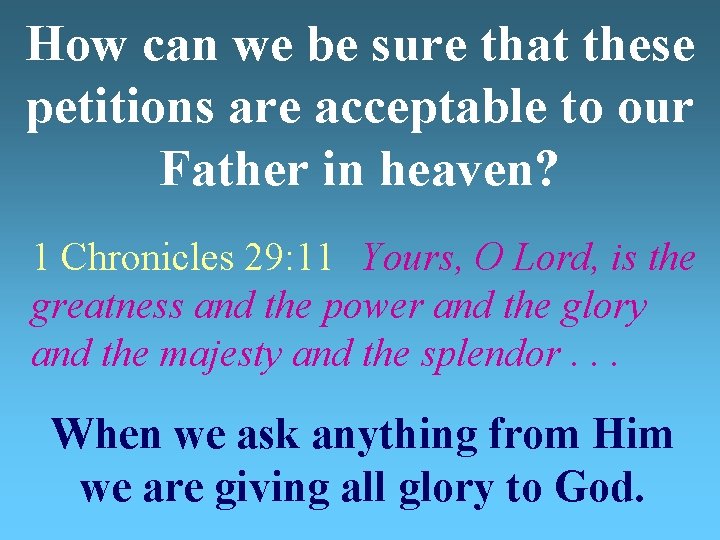 How can we be sure that these petitions are acceptable to our Father in heaven?

1 Chronicles 29:11 Yours, O Lord, is the greatness and the power and the glory and the majesty and the splendor . . .

When we ask anything from Him we are giving all glory to God.